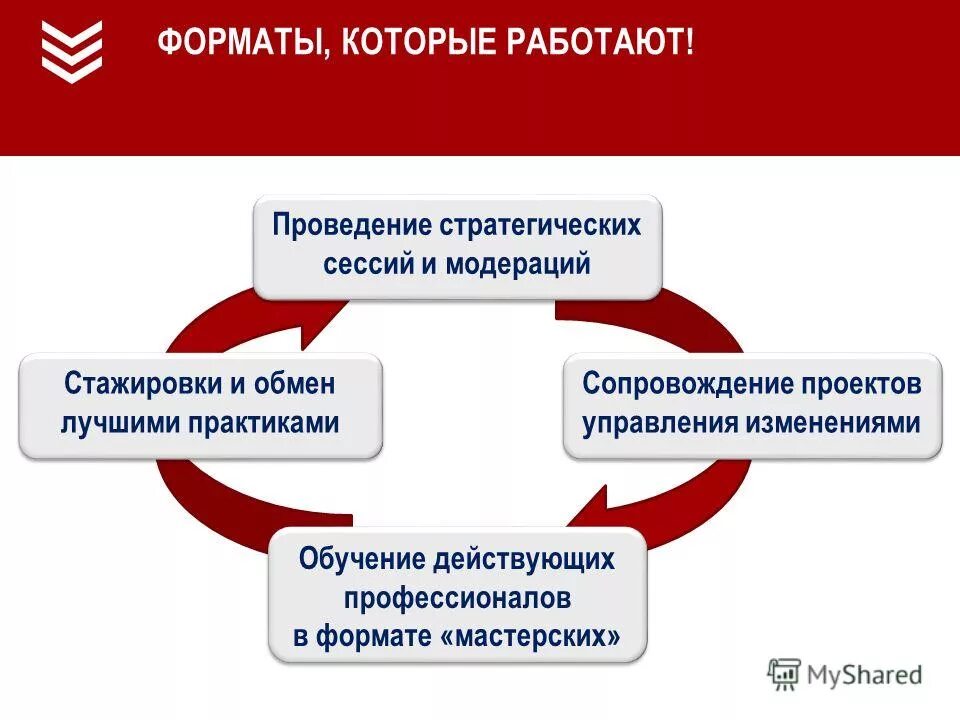 ФОРМАТЫ, КОТОРЫЕ РАБОТАЮТ!

Проведение стратегических сессий и модераций

Стажировки и обмен лучшими практиками

Сопровождение проектов управления изменениями

Обучение действующих профессионалов в формате «мастерских»

MyShared